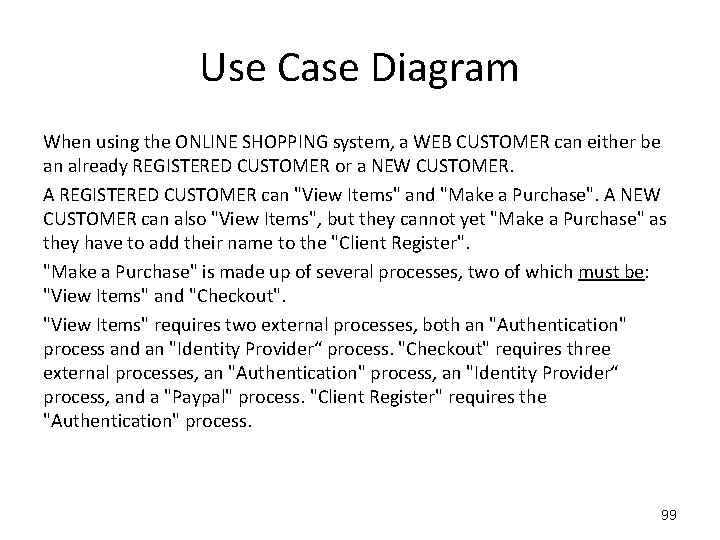 Use Case Diagram

When using the ONLINE SHOPPING system, a WEB CUSTOMER can either be an already REGISTERED CUSTOMER or a NEW CUSTOMER.

A REGISTERED CUSTOMER can "View Items" and "Make a Purchase". A NEW CUSTOMER can also "View Items", but they cannot yet "Make a Purchase" as they have to add their name to the "Client Register".

"Make a Purchase" is made up of several processes, two of which must be: "View Items" and "Checkout".

"View Items" requires two external processes, both an "Authentication" process and an "Identity Provider“ process. "Checkout" requires three external processes, an "Authentication" process, an "Identity Provider“ process, and a "Paypal" process. "Client Register" requires the "Authentication" process.

99